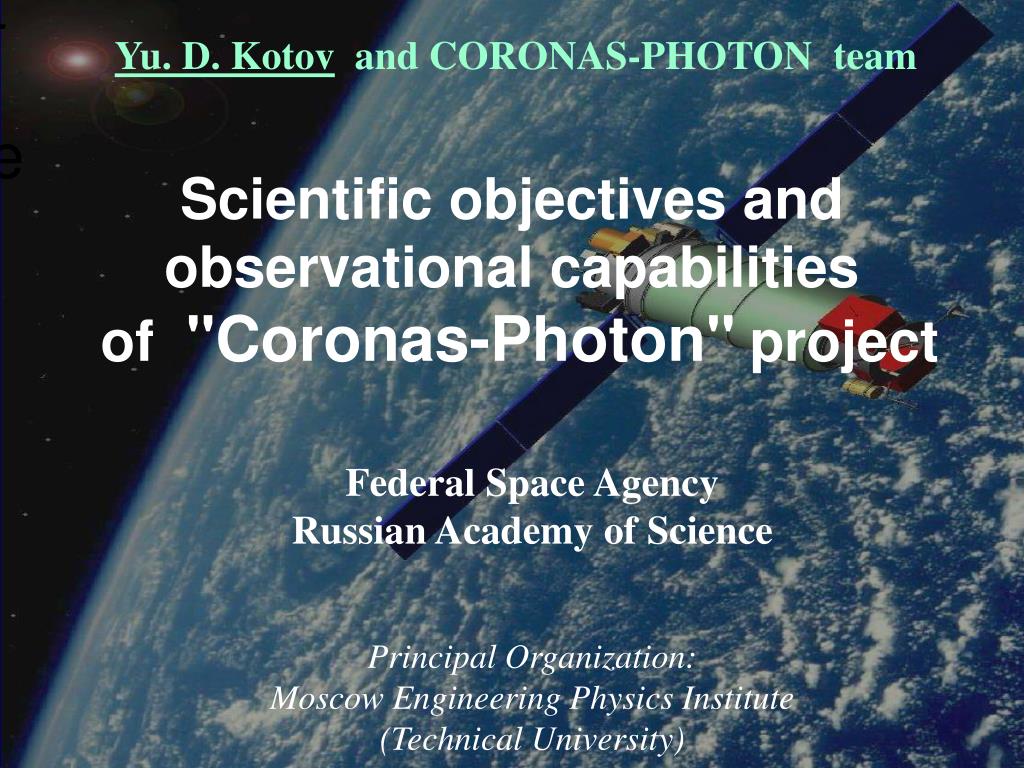 Yu. D. Kotov and CORONAS-PHOTON team

Scientific objectives and observational capabilities of "Coronas-Photon" project

Federal Space Agency
Russian Academy of Science

Principal Organization:
Moscow Engineering Physics Institute
(Technical University)